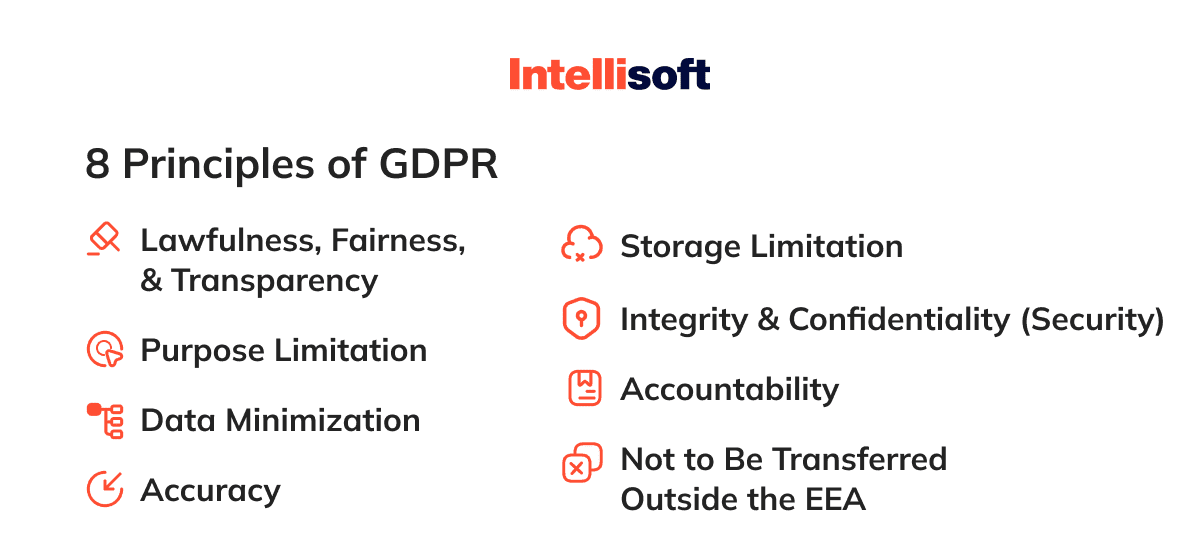 Intellisoft

8 Principles of GDPR

Lawfulness, Fairness, & Transparency

Purpose Limitation

Data Minimization

Accuracy

Storage Limitation

Integrity & Confidentiality (Security)

Accountability

Not to Be Transferred Outside the EEA